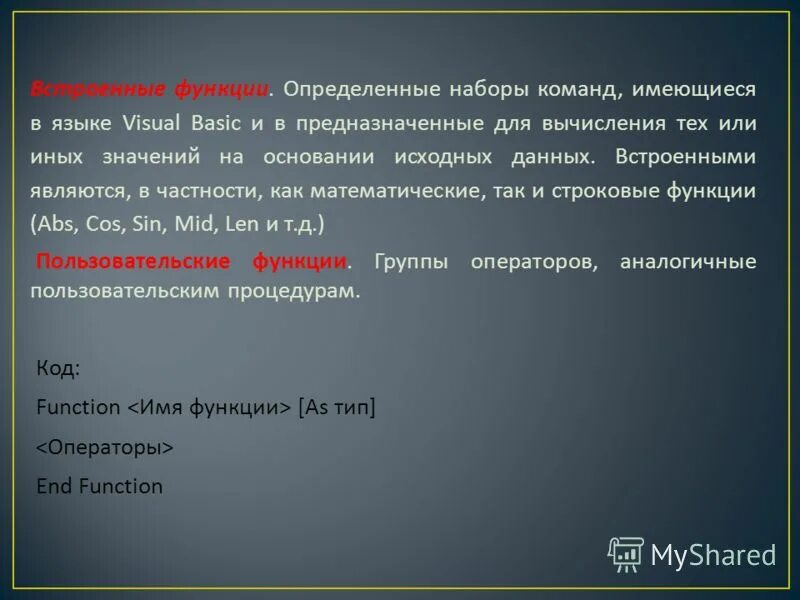 Встроенные функции. Определенные наборы команд, имеющиеся в языке Visual Basic и в предназначенные для вычисления тех или иных значений на основании исходных данных. Встроенными являются, в частности, как математические, так и строковые функции (Abs, Cos, Sin, Mid, Len и т.д.)

Пользовательские функции. Группы операторов, аналогичные пользовательским процедурам.

Код:

Function <Имя функции> [As тип]

<Операторы>

End Function

MyShared